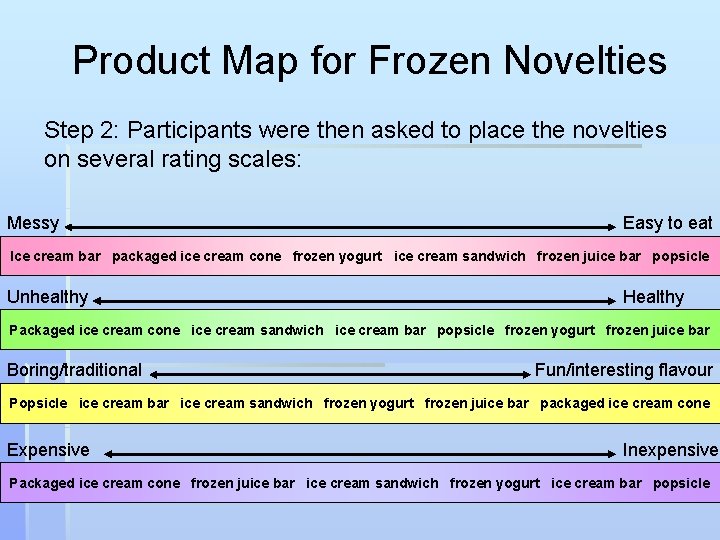 Product Map for Frozen Novelties

Step 2: Participants were then asked to place the novelties on several rating scales:

Messy Easy to eat

Ice cream bar packaged ice cream cone frozen yogurt ice cream sandwich frozen juice bar popsicle

Unhealthy Healthy

Packaged ice cream cone ice cream sandwich ice cream bar popsicle frozen yogurt frozen juice bar

Boring/traditional Fun/interesting flavour

Popsicle ice cream bar ice cream sandwich frozen yogurt frozen juice bar packaged ice cream cone

Expensive Inexpensive

Packaged ice cream cone frozen juice bar ice cream sandwich frozen yogurt ice cream bar popsicle